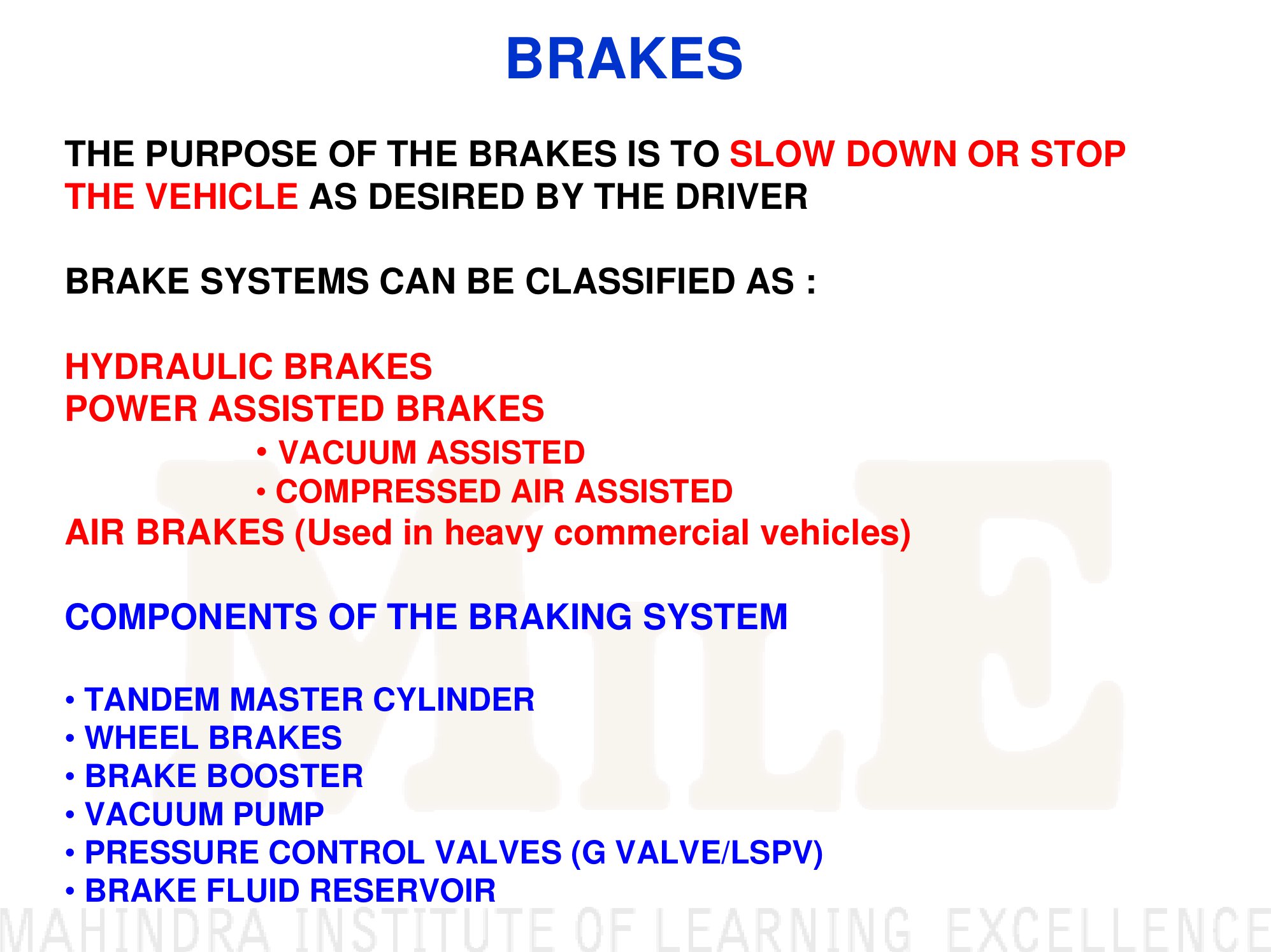 BRAKES

THE PURPOSE OF THE BRAKES IS TO SLOW DOWN OR STOP THE VEHICLE AS DESIRED BY THE DRIVER

BRAKE SYSTEMS CAN BE CLASSIFIED AS :

HYDRAULIC BRAKES
POWER ASSISTED BRAKES
• VACUUM ASSISTED
• COMPRESSED AIR ASSISTED
AIR BRAKES (Used in heavy commercial vehicles)

COMPONENTS OF THE BRAKING SYSTEM

• TANDEM MASTER CYLINDER
• WHEEL BRAKES
• BRAKE BOOSTER
• VACUUM PUMP
• PRESSURE CONTROL VALVES (G VALVE/LSPV)
• BRAKE FLUID RESERVOIR

MILE

MAHINDRA INSTITUTE OF LEARNING EXCELLENCE